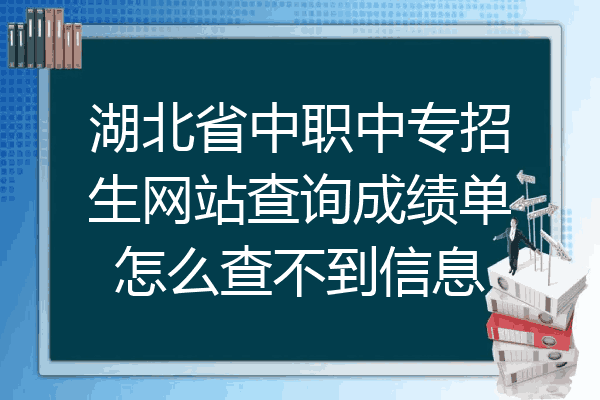 湖北省中职中专招生网站查询成绩单怎么查不到信息